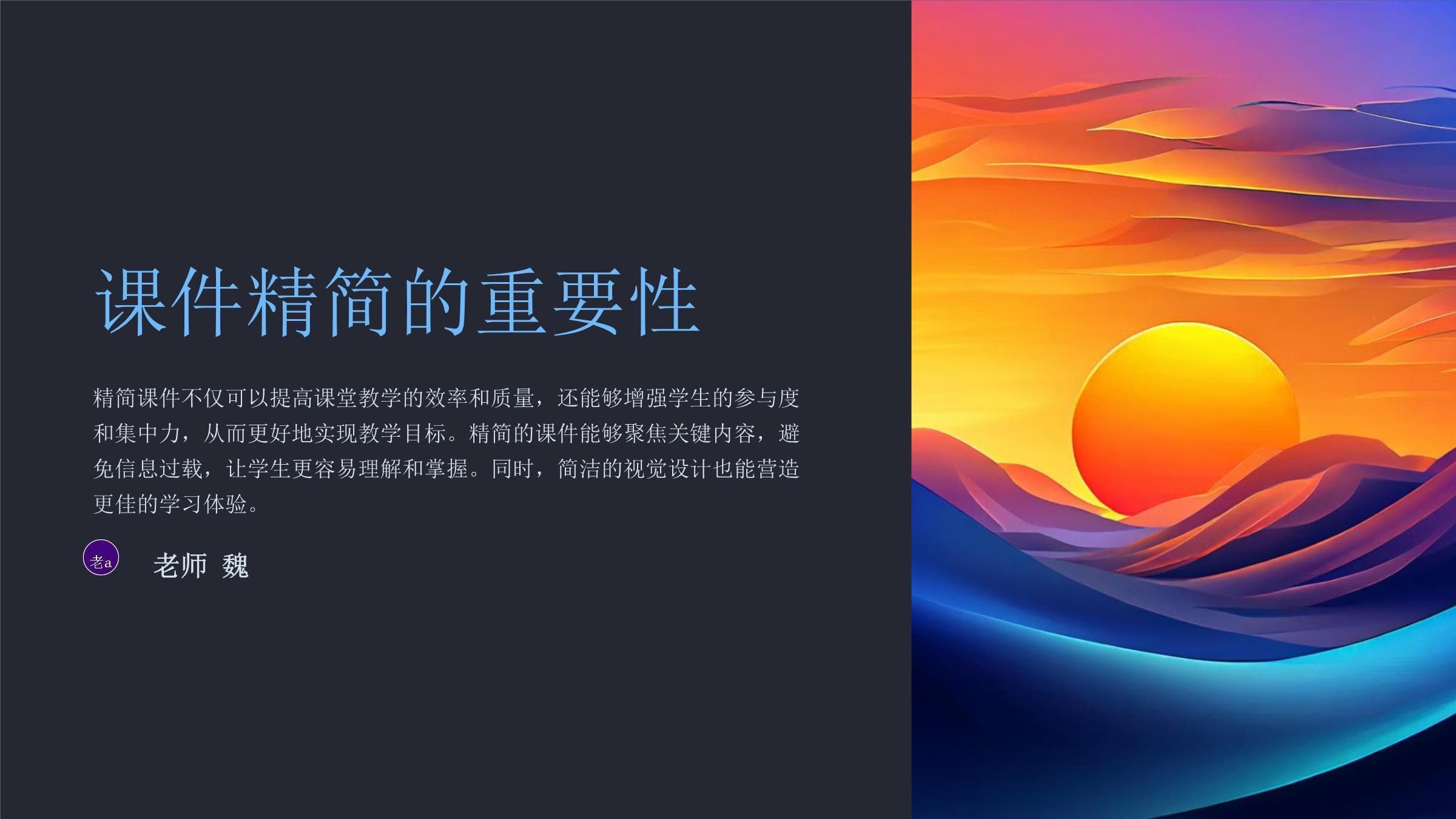 课件精简的重要性

精简课件不仅可以提高课堂教学的效率和质量，还能够增强学生的参与度和集中力，从而更好地实现教学目标。精简的课件能够聚焦关键内容，避免信息过载，让学生更容易理解和掌握。同时，简洁的视觉设计也能营造更佳的学习体验。

老a

老师 魏